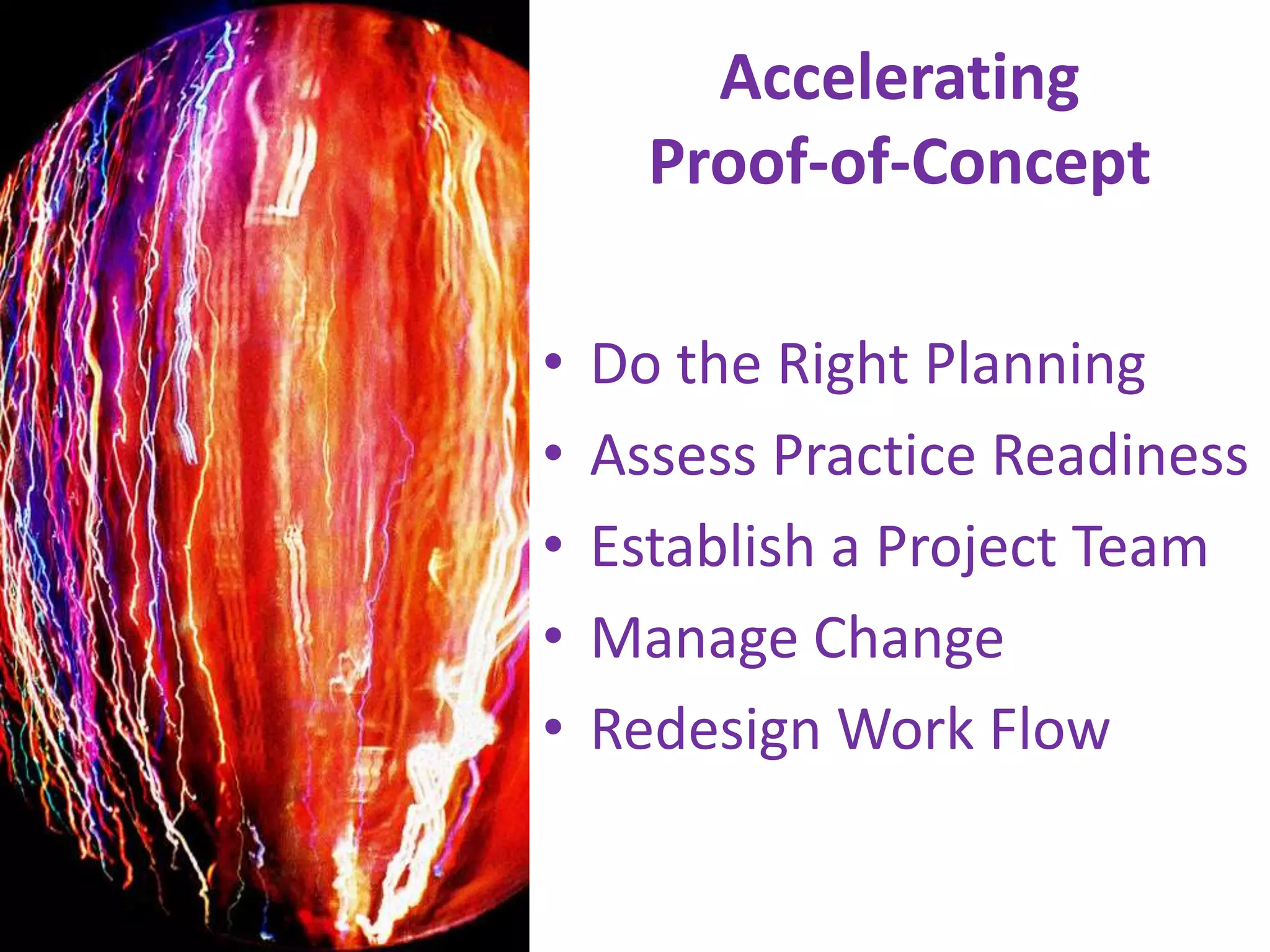 Accelerating Proof-of-Concept

• Do the Right Planning
• Assess Practice Readiness
• Establish a Project Team
• Manage Change
• Redesign Work Flow